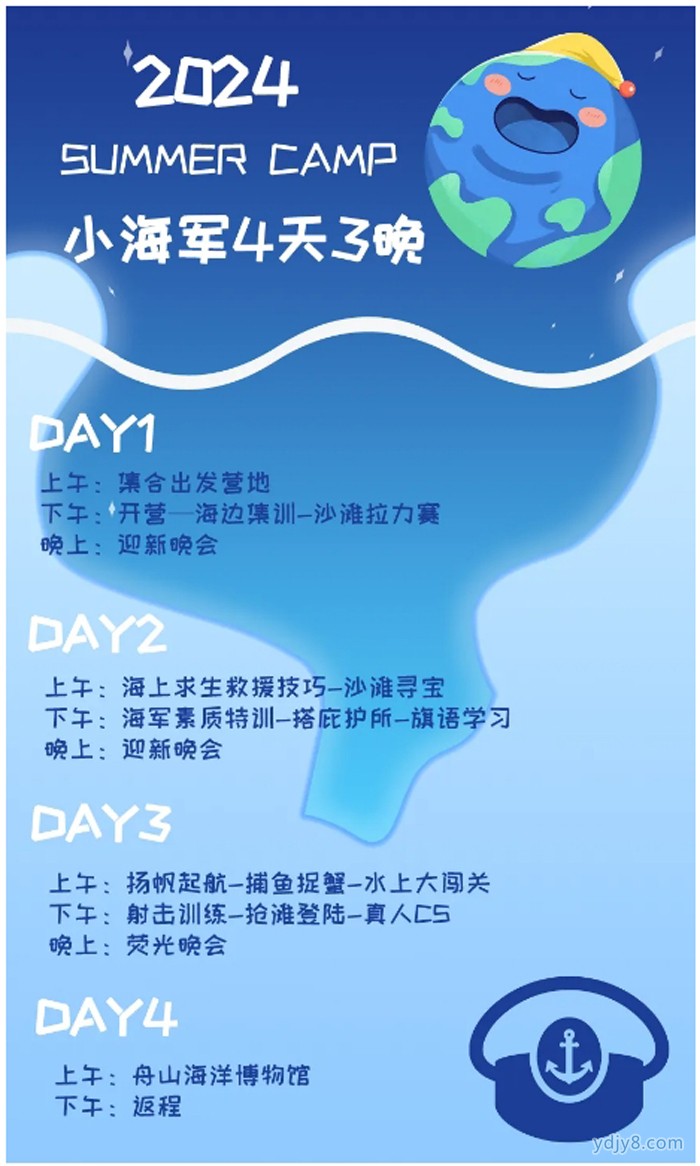 2024
SUMMER CAMP
小海军4天3晚

DAY1
上午：集合出发营地
下午：开营—海边集训—沙滩拉力赛
晚上：迎新晚会

DAY2
上午：海上求生救援技巧—沙滩寻宝
下午：海军素质特训—搭庇护所—旗语学习
晚上：迎新晚会

DAY3
上午：扬帆起航—捕鱼捉蟹—水上大闯关
下午：射击训练—抢滩登陆—真人CS
晚上：荧光晚会

DAY4
上午：舟山海洋博物馆
下午：返程

ydjy8.com